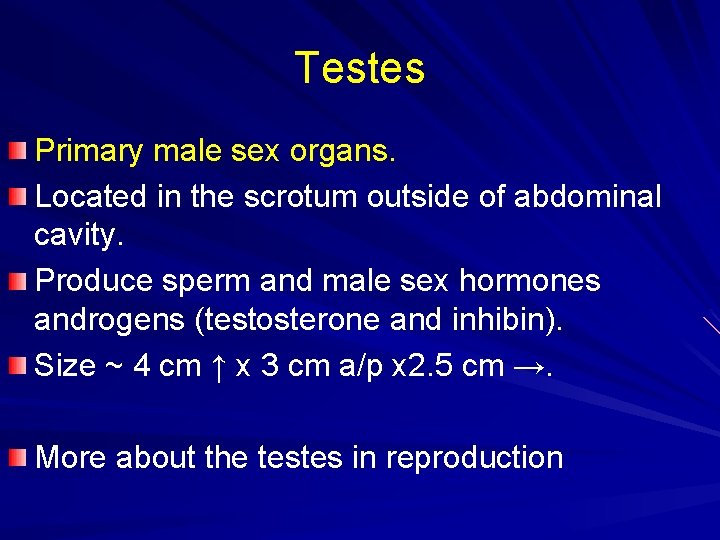 Testes

Primary male sex organs.

Located in the scrotum outside of abdominal cavity.

Produce sperm and male sex hormones androgens (testosterone and inhibin).

Size ~ 4 cm ↑ x 3 cm a/p x2.5 cm →.

More about the testes in reproduction